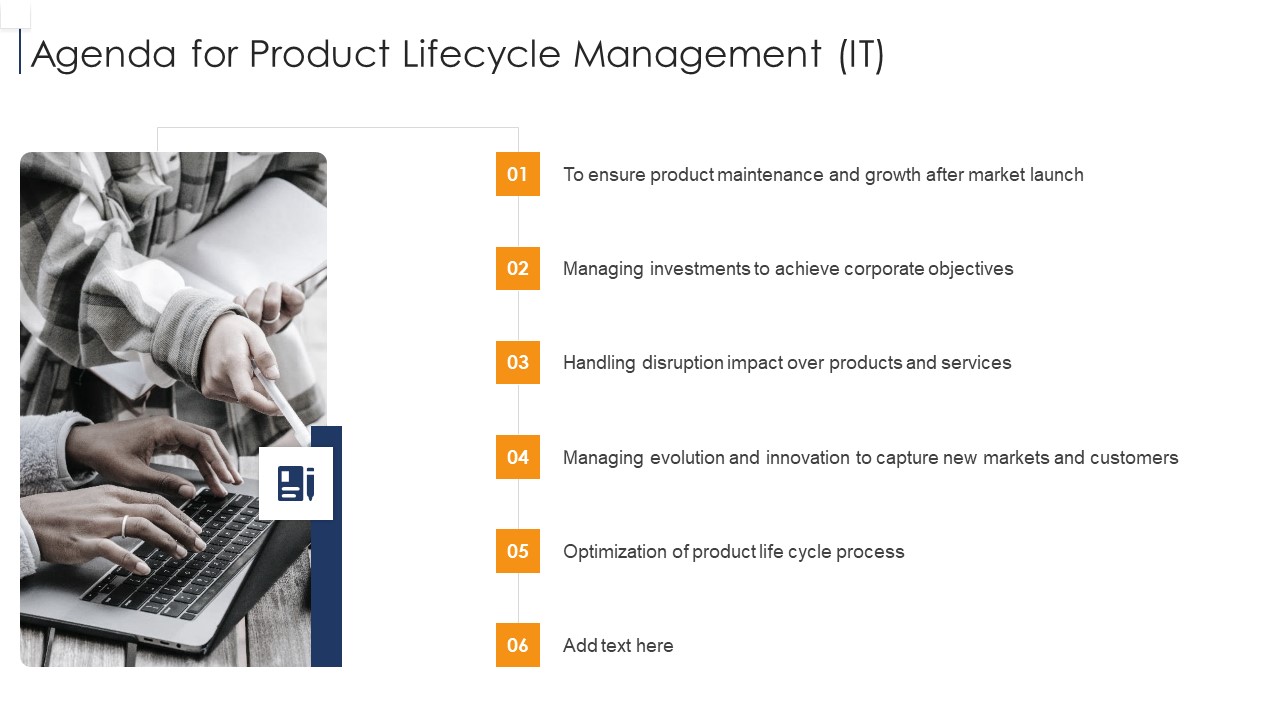 Agenda for Product Lifecycle Management (IT)

01 To ensure product maintenance and growth after market launch

02 Managing investments to achieve corporate objectives

03 Handling disruption impact over products and services

04 Managing evolution and innovation to capture new markets and customers

05 Optimization of product life cycle process

06 Add text here